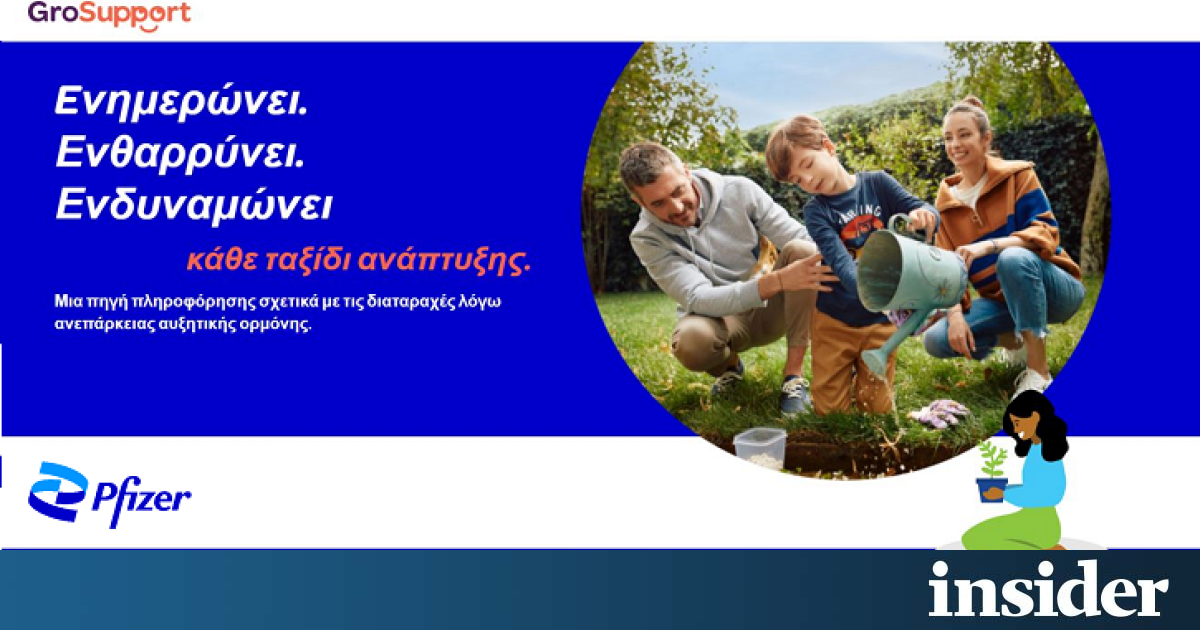 GroSupport

Ενημερώνει.
Ενθαρρύνει.
Ενδυναμώνει

κάθε ταξίδι ανάπτυξης.

Μια πηγή πληροφόρησης σχετικά με τις διαταραχές λόγω ανεπάρκειας αυξητικής ορμόνης.

Pfizer

insider